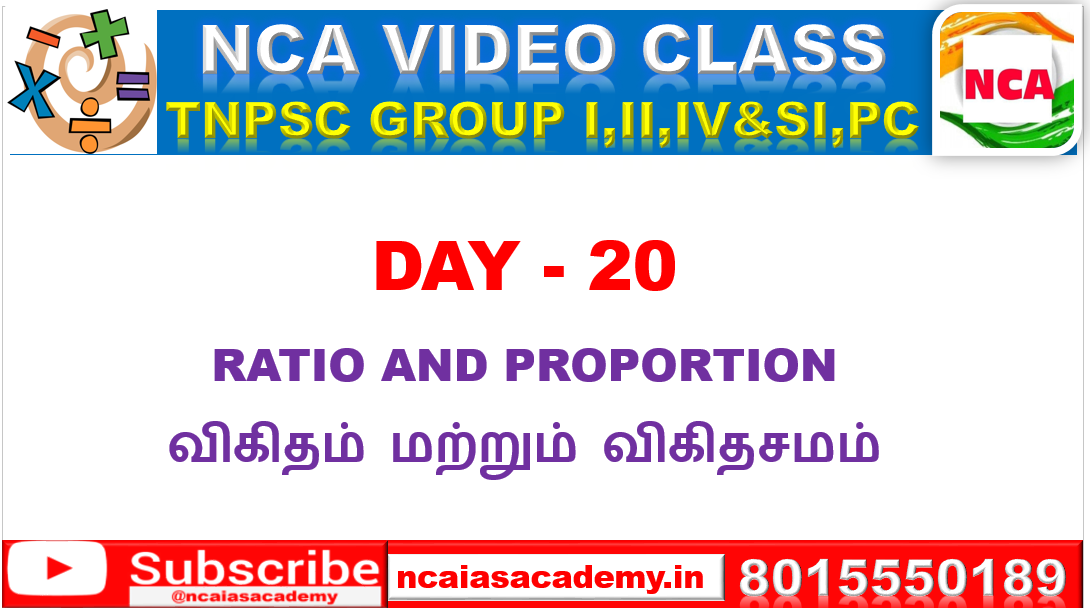 NCA VIDEO CLASS
TNPSC GROUP I,II,IV&SI,PC

NCA

DAY - 20

RATIO AND PROPORTION

விகிதம் மற்றும் விகிதசமம்

Subscribe
@ncaiasacademy

ncaiasacademy.in

8015550189